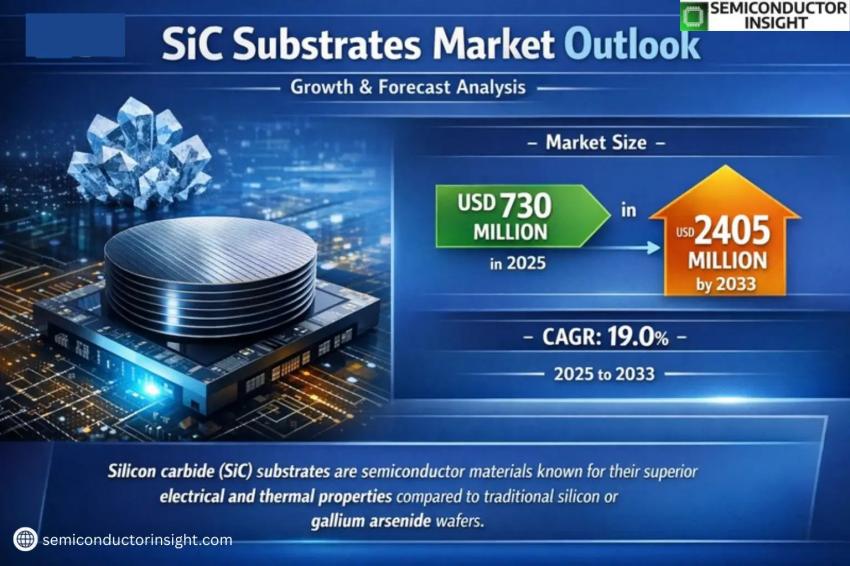 SEMICONDUCTOR INSIGHT

SiC Substrates Market Outlook

Growth & Forecast Analysis

– Market Size –

USD 730 MILLION in 2025

in

USD 2405 MILLION by 2033

– CAGR: 19.0% –

2025 to 2033

Silicon carbide (SiC) substrates are semiconductor materials known for their superior electrical and thermal properties compared to traditional silicon or gallium arsenide wafers.

semiconductorinsight.com